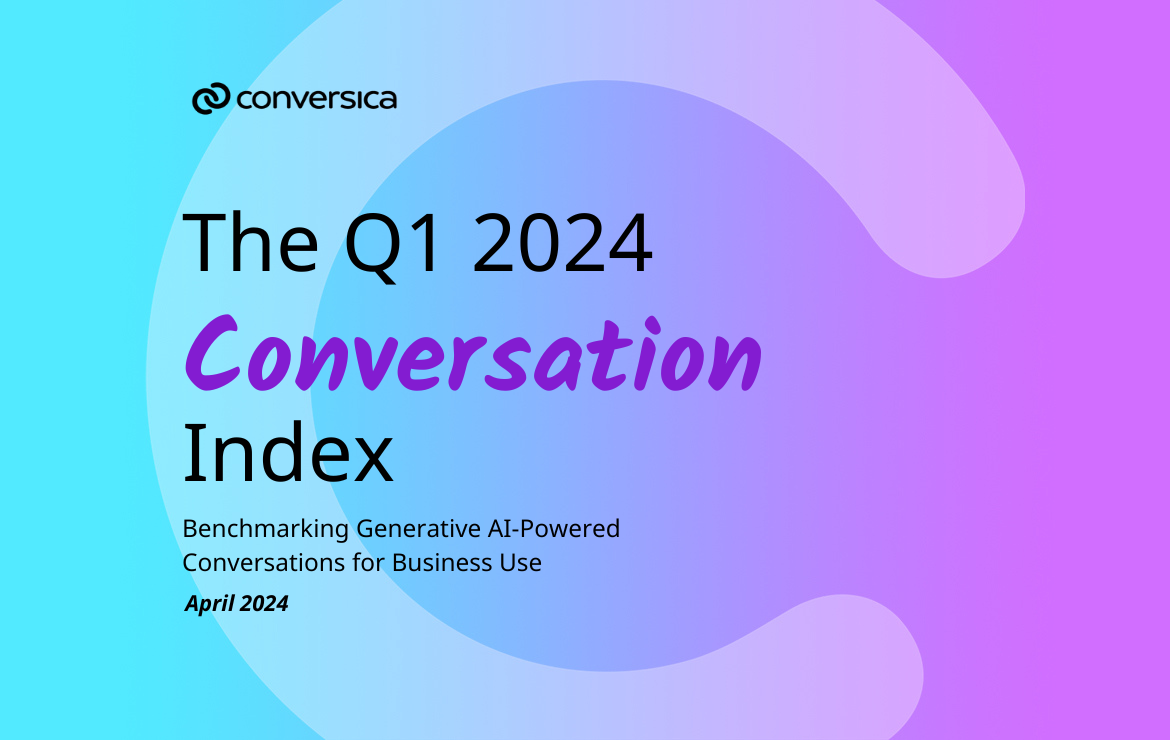 conversica

The Q1 2024
Conversation
Index

Benchmarking Generative AI-Powered Conversations for Business Use

April 2024